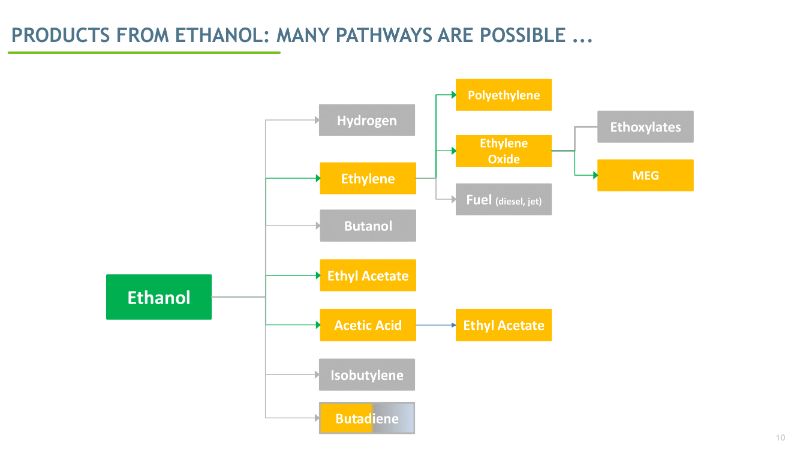 PRODUCTS FROM ETHANOL: MANY PATHWAYS ARE POSSIBLE ...

Ethanol

Hydrogen

Ethylene

Butanol

Ethyl Acetate

Acetic Acid

Isobutylene

Butadiene

Polyethylene

Ethylene Oxide

Fuel (diesel, jet)

Ethyl Acetate

Ethoxylates

MEG

10